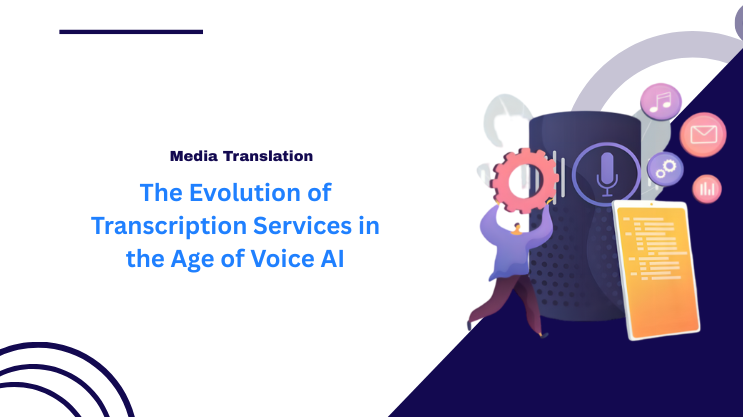 Media Translation

The Evolution of Transcription Services in the Age of Voice AI